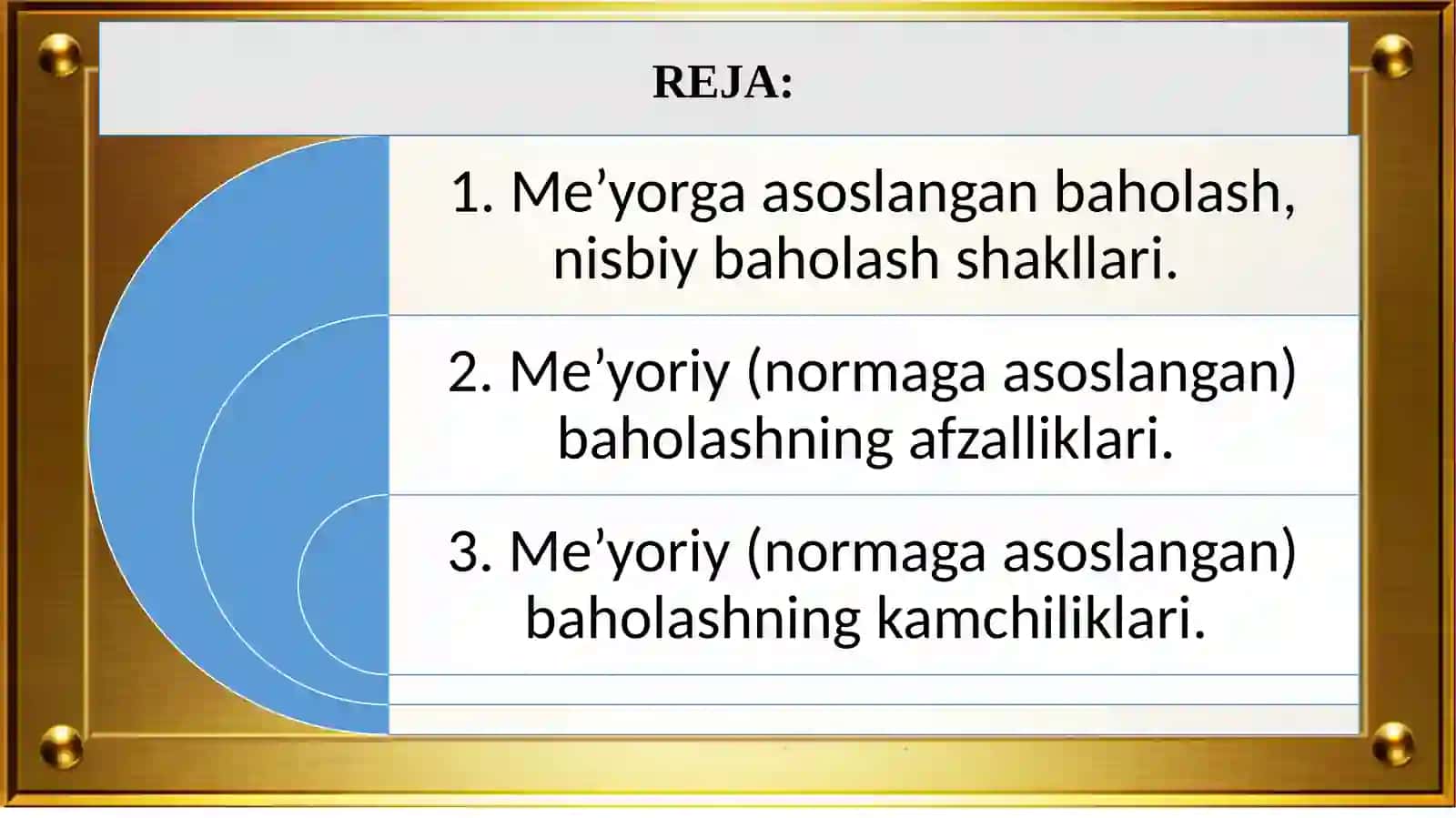 REJA:

1. Me’yorga asoslangan baholash, nisbiy baholash shakllari.

2. Me’yoriy (normaga asoslangan) baholashning afzalliklari.

3. Me’yoriy (normaga asoslangan) baholashning kamchiliklari.